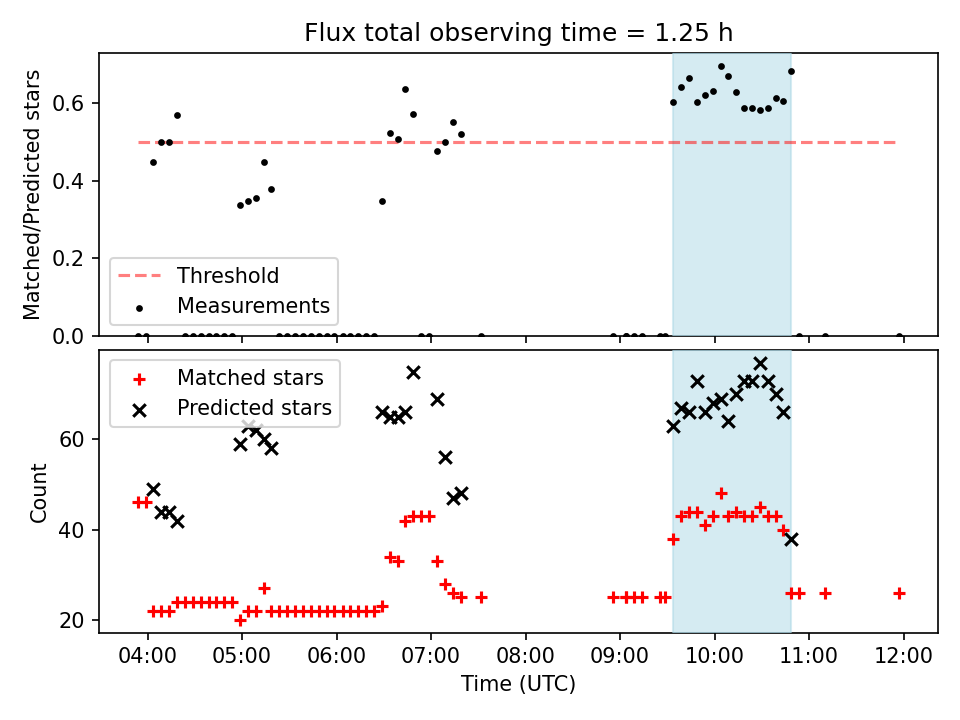 Flux total observing time = 1.25 h

Matched/Predicted stars

0.6
0.4
0.2
0.0

Threshold
Measurements

Matched stars
Predicted stars

Count

60
40
20

04:00 05:00 06:00 07:00 08:00 09:00 10:00 11:00 12:00

Time (UTC)